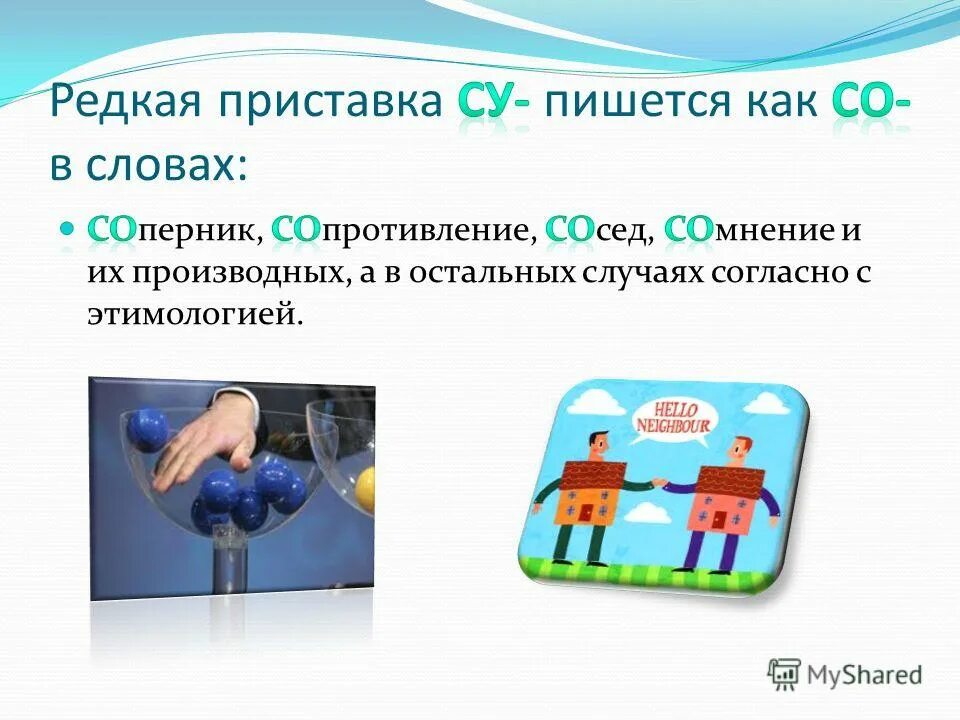 Редкая приставка СУ- пишется как СО- в словах:

СОперник, СОпротивление, СОсед, СОмнение и их производных, а в остальных случаях согласно с этимологией.

HELLO NEIGHBOUR

MyShared